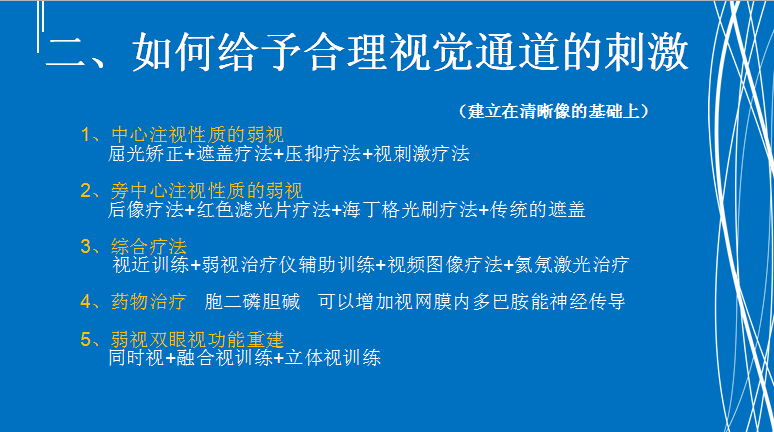 二、如何给予合理视觉通道的刺激

（建立在清晰像的基础上）

1、中心注视性质的弱视
屈光矫正+遮盖疗法+压抑疗法+视刺激疗法

2、旁中心注视性质的弱视
后像疗法+红色滤光片疗法+海丁格光刷疗法+传统的遮盖

3、综合疗法
视近训练+弱视治疗仪辅助训练+视频图像疗法+氦氖激光治疗

4、药物治疗　胞二磷胆碱　可以增加视网膜内多巴胺能神经传导

5、弱视双眼视功能重建
同时视+融合视训练+立体视训练